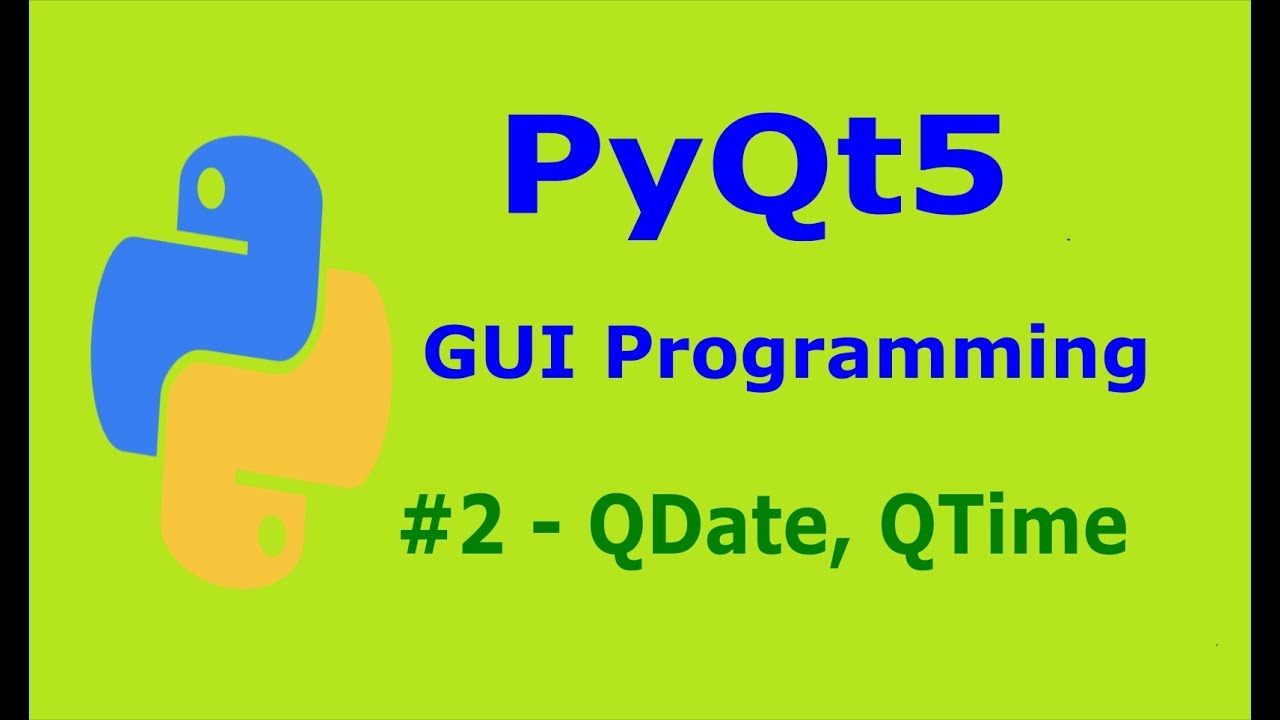 PyQt5

GUI Programming

#2 - QDate, QTime